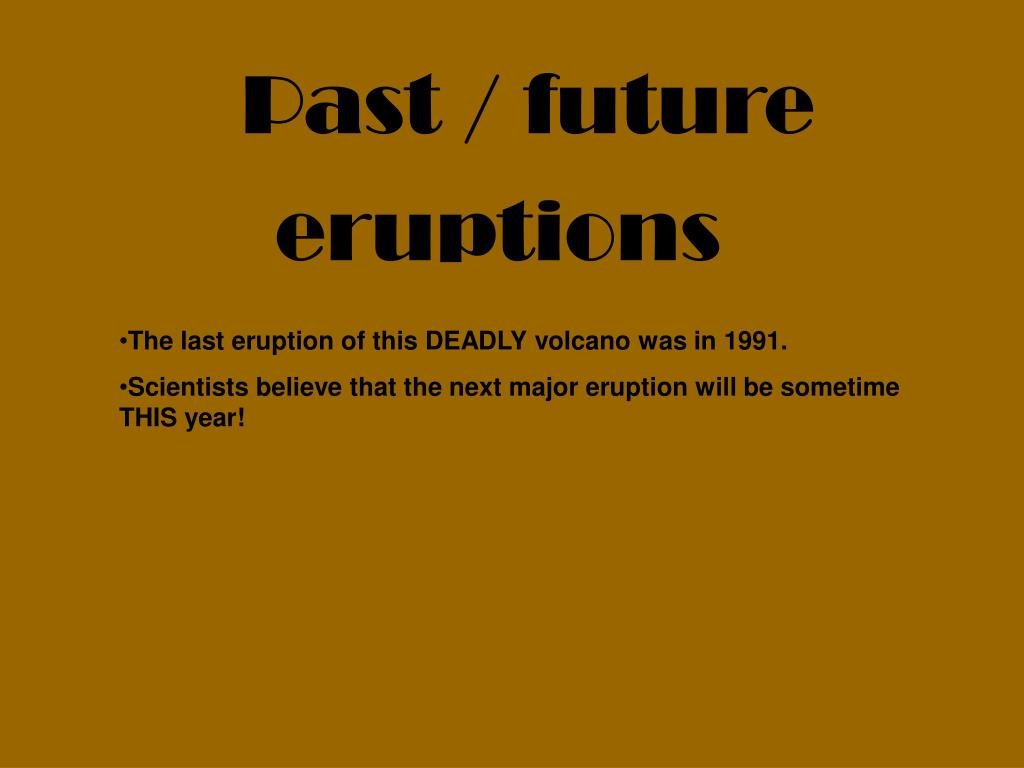 Past / future eruptions

•The last eruption of this DEADLY volcano was in 1991.

•Scientists believe that the next major eruption will be sometime THIS year!